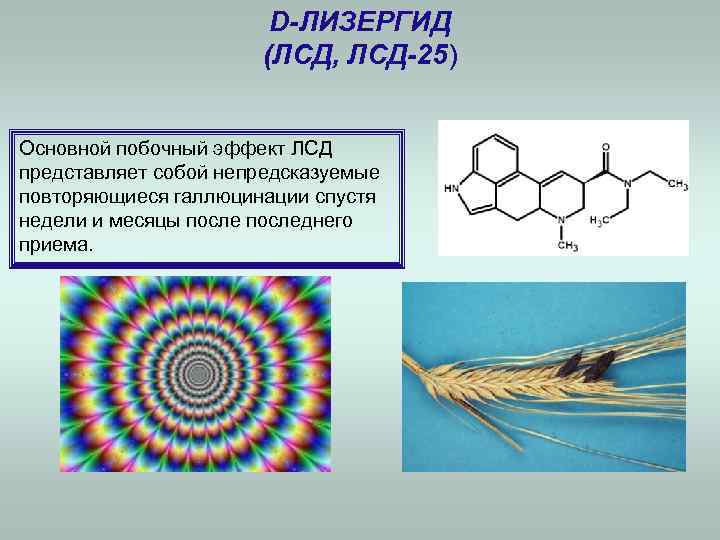 D-ЛИЗЕРГИД
(ЛСД, ЛСД-25)

Основной побочный эффект ЛСД представляет собой непредсказуемые повторяющиеся галлюцинации спустя недели и месяцы после последнего приема.

HN
O
N
$CH_3$
$H_3C$
N
$CH_3$